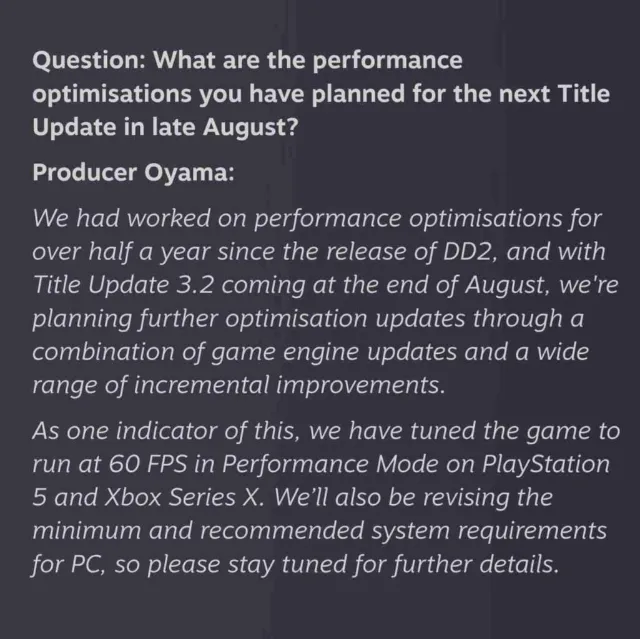 Question: What are the performance optimisations you have planned for the next Title Update in late August?

Producer Oyama:

We had worked on performance optimisations for over half a year since the release of DD2, and with Title Update 3.2 coming at the end of August, we're planning further optimisation updates through a combination of game engine updates and a wide range of incremental improvements.

As one indicator of this, we have tuned the game to run at 60 FPS in Performance Mode on PlayStation 5 and Xbox Series X. We'll also be revising the minimum and recommended system requirements for PC, so please stay tuned for further details.